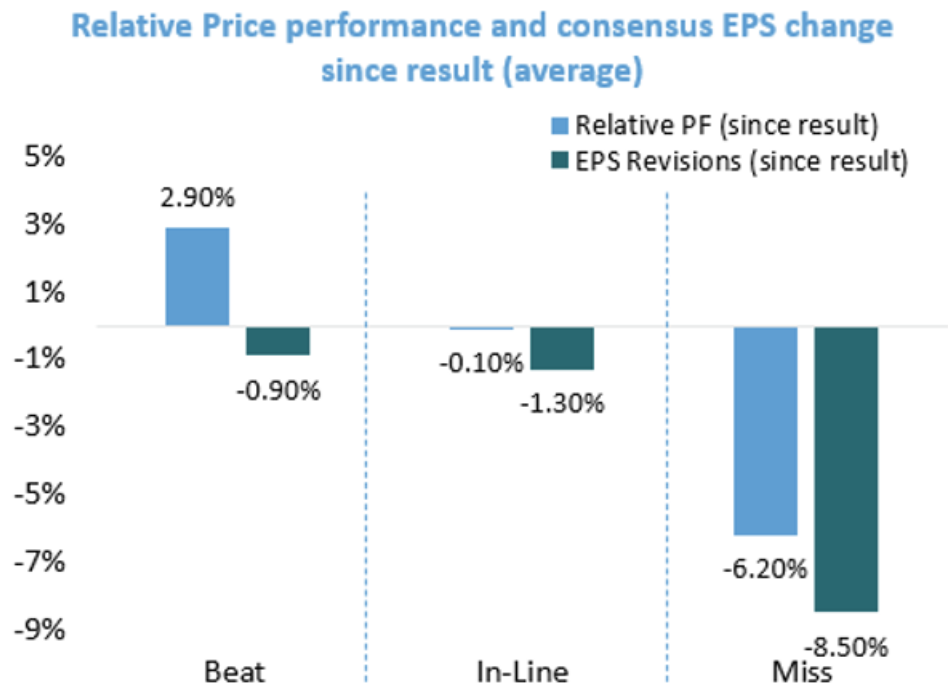 Relative Price performance and consensus EPS change since result (average)

Relative PF (since result)
EPS Revisions (since result)

5%
3%
1%
-1%
-3%
-5%
-7%
-9%

2.90%
-0.90%
-0.10%
-1.30%
-6.20%
-8.50%

Beat
In-Line
Miss